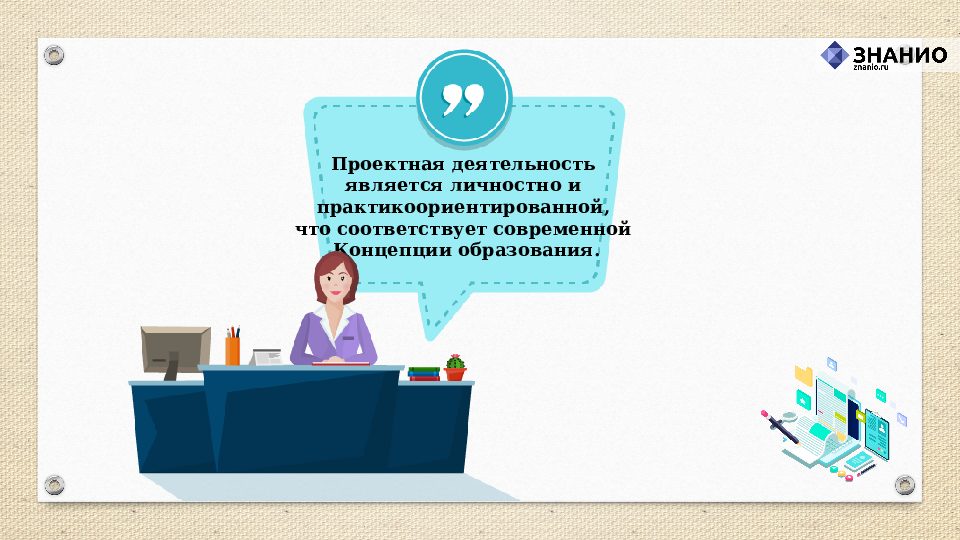 ЗНАНИО
znanio.ru

Проектная деятельность является личностно и практикоориентированной, что соответствует современной Концепции образования.